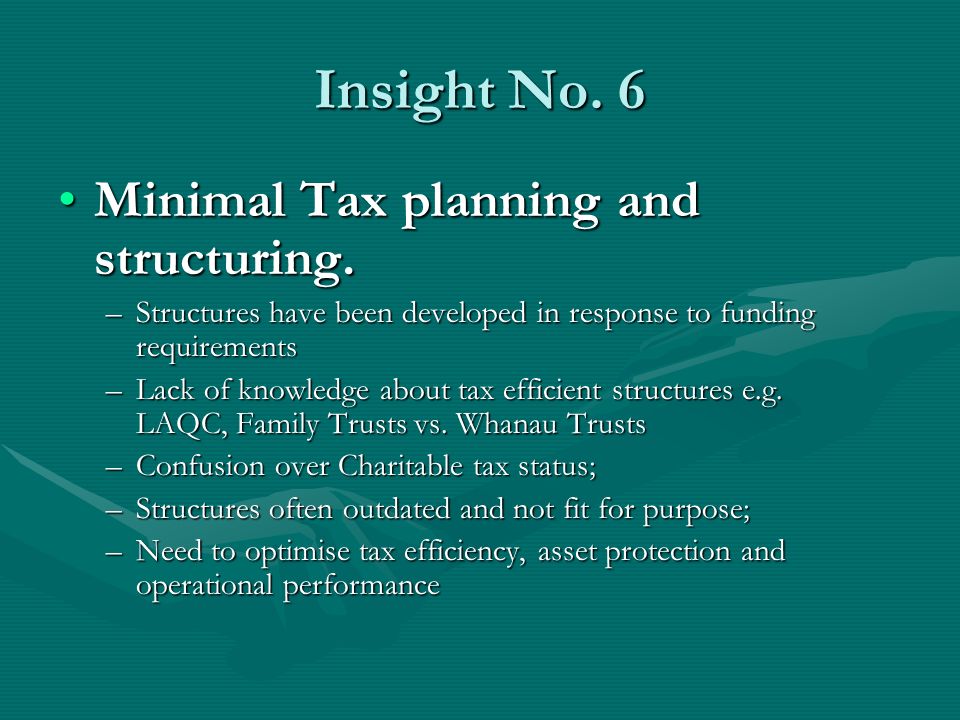 Insight No. 6

• Minimal Tax planning and structuring.
– Structures have been developed in response to funding requirements
– Lack of knowledge about tax efficient structures e.g. LAQC, Family Trusts vs. Whanau Trusts
– Confusion over Charitable tax status;
– Structures often outdated and not fit for purpose;
– Need to optimise tax efficiency, asset protection and operational performance